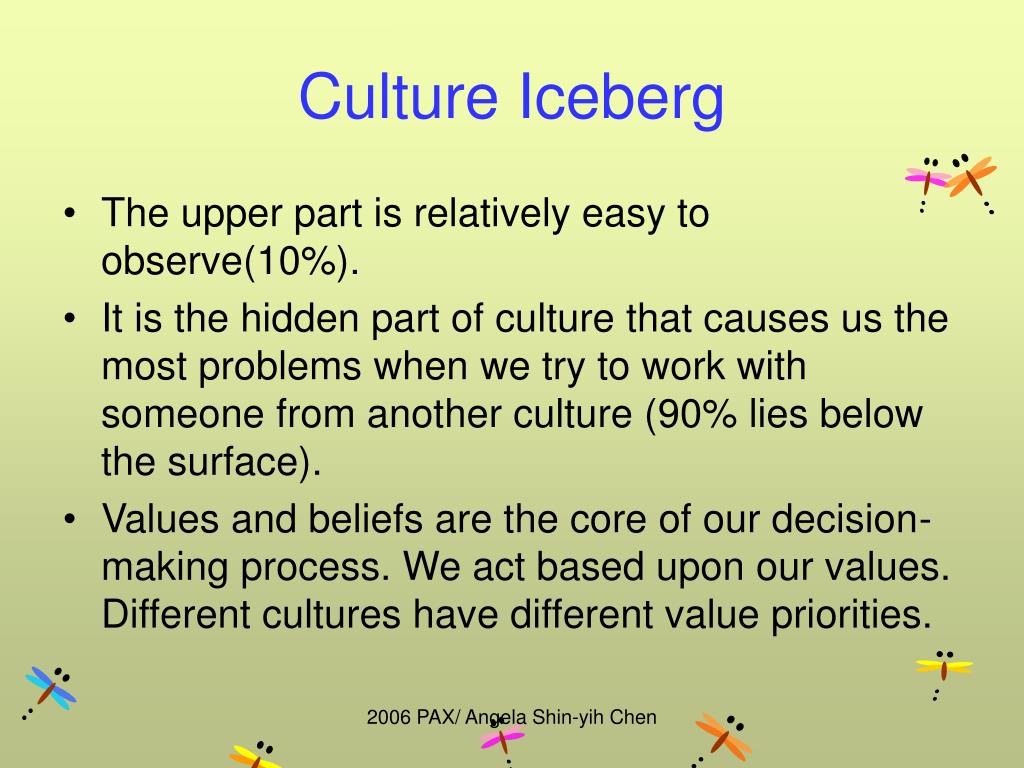 Culture Iceberg

• The upper part is relatively easy to observe(10%).
• It is the hidden part of culture that causes us the most problems when we try to work with someone from another culture (90% lies below the surface).
• Values and beliefs are the core of our decision-making process. We act based upon our values. Different cultures have different value priorities.

2006 PAX/ Angela Shin-yih Chen